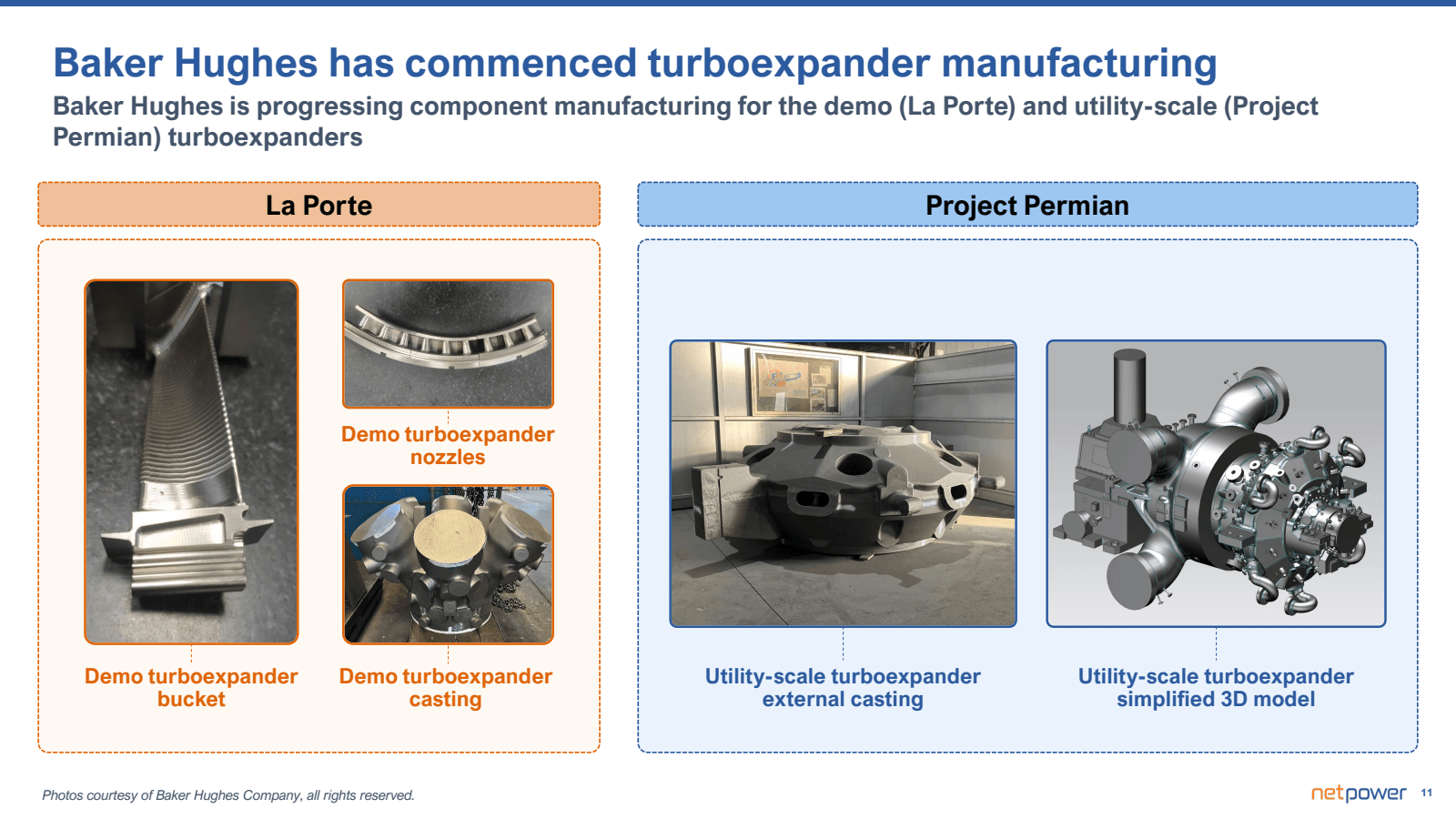 Baker Hughes has commenced turboexpander manufacturing

Baker Hughes is progressing component manufacturing for the demo (La Porte) and utility-scale (Project Permian) turboexpanders

La Porte

Demo turboexpander nozzles

Demo turboexpander bucket

Demo turboexpander casting

Project Permian

Utility-scale turboexpander external casting

Utility-scale turboexpander simplified 3D model

Photos courtesy of Baker Hughes Company, all rights reserved.

netpower 11